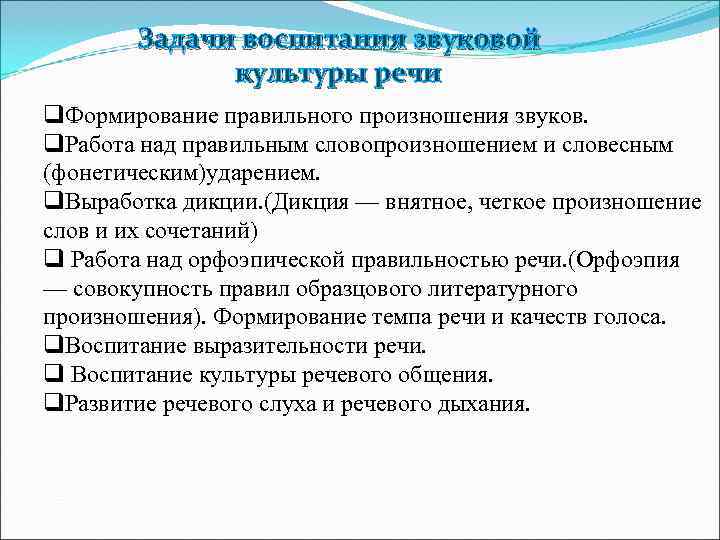 Задачи воспитания звуковой культуры речи

❑Формирование правильного произношения звуков.
❑Работа над правильным словопроизношением и словесным (фонетическим)ударением.
❑Выработка дикции.(Дикция — внятное, четкое произношение слов и их сочетаний)
❑ Работа над орфоэпической правильностью речи.(Орфоэпия — совокупность правил образцового литературного произношения). Формирование темпа речи и качеств голоса.
❑Воспитание выразительности речи.
❑ Воспитание культуры речевого общения.
❑Развитие речевого слуха и речевого дыхания.